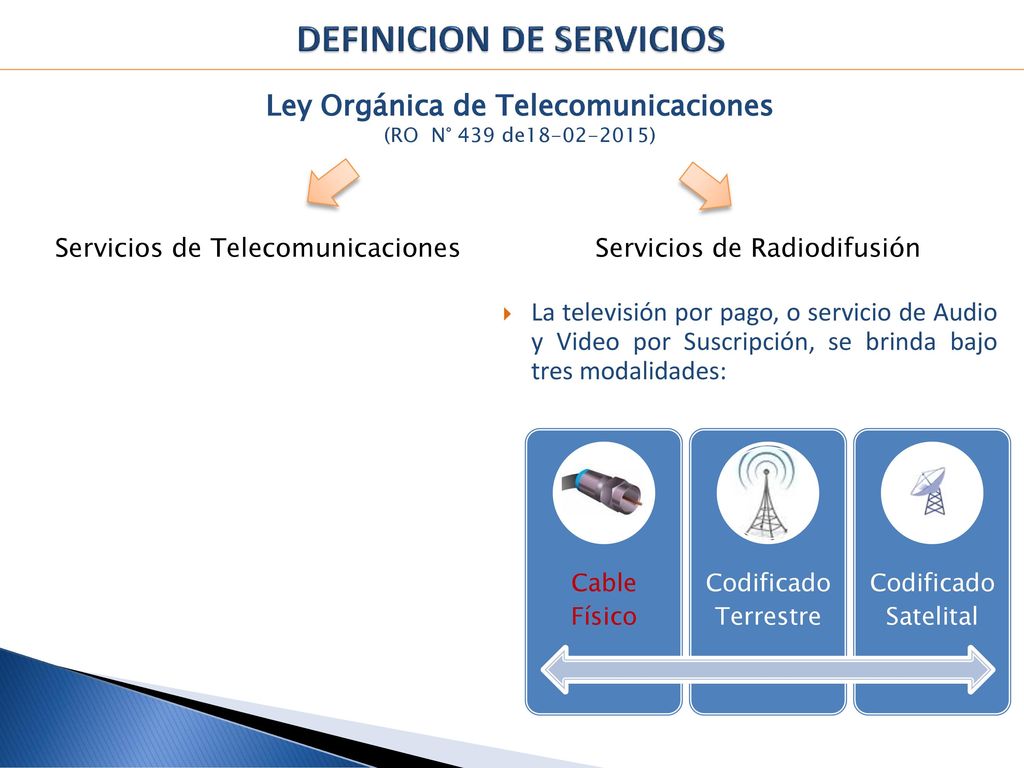 DEFINICION DE SERVICIOS

Ley Orgánica de Telecomunicaciones
(RO N° 439 de18-02-2015)

Servicios de Telecomunicaciones

Servicios de Radiodifusión

La televisión por pago, o servicio de Audio y Video por Suscripción, se brinda bajo tres modalidades:

Cable Físico

Codificado Terrestre

Codificado Satelital